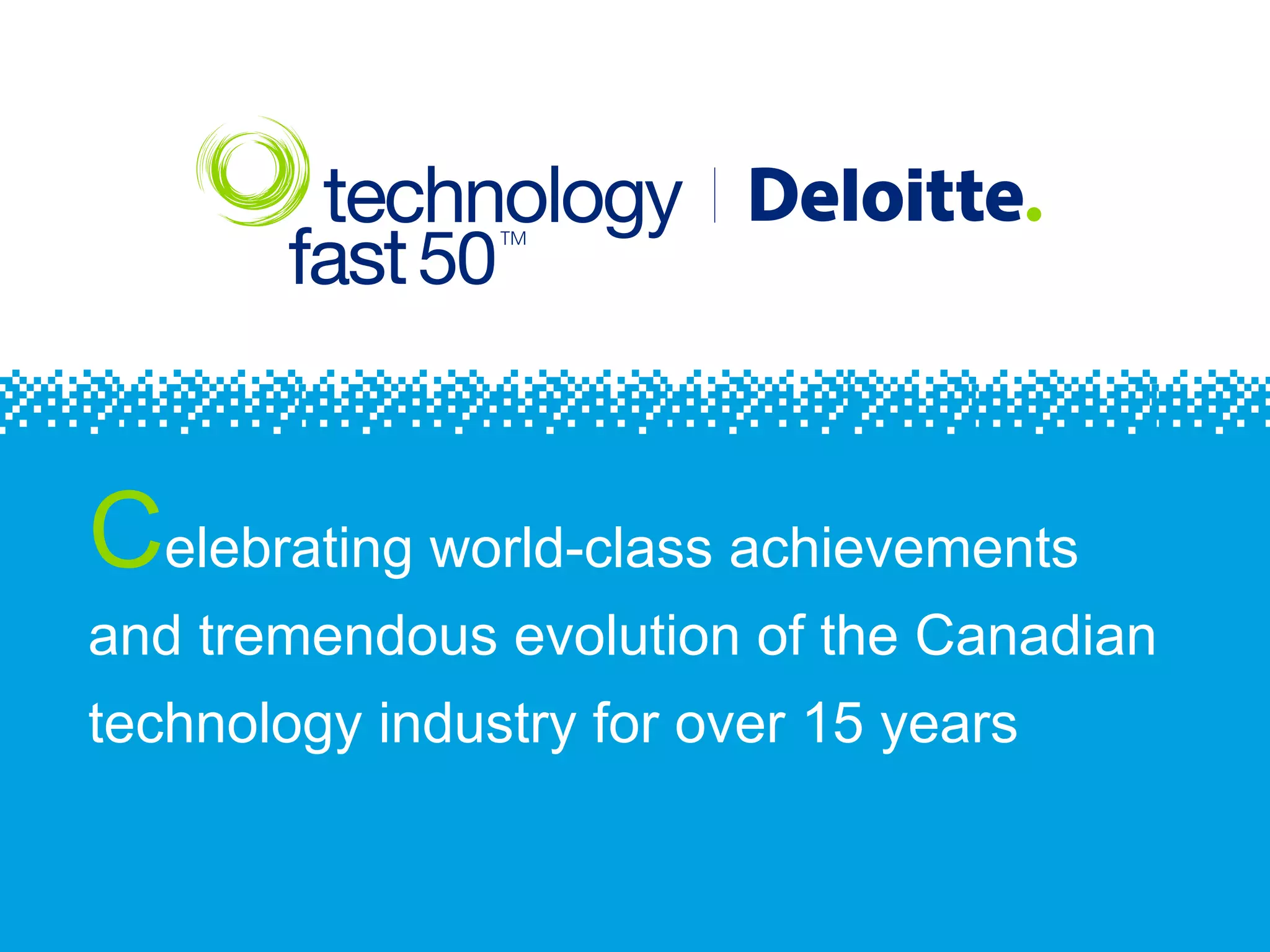 technology fast 50™ | Deloitte.

Celebrating world-class achievements and tremendous evolution of the Canadian technology industry for over 15 years